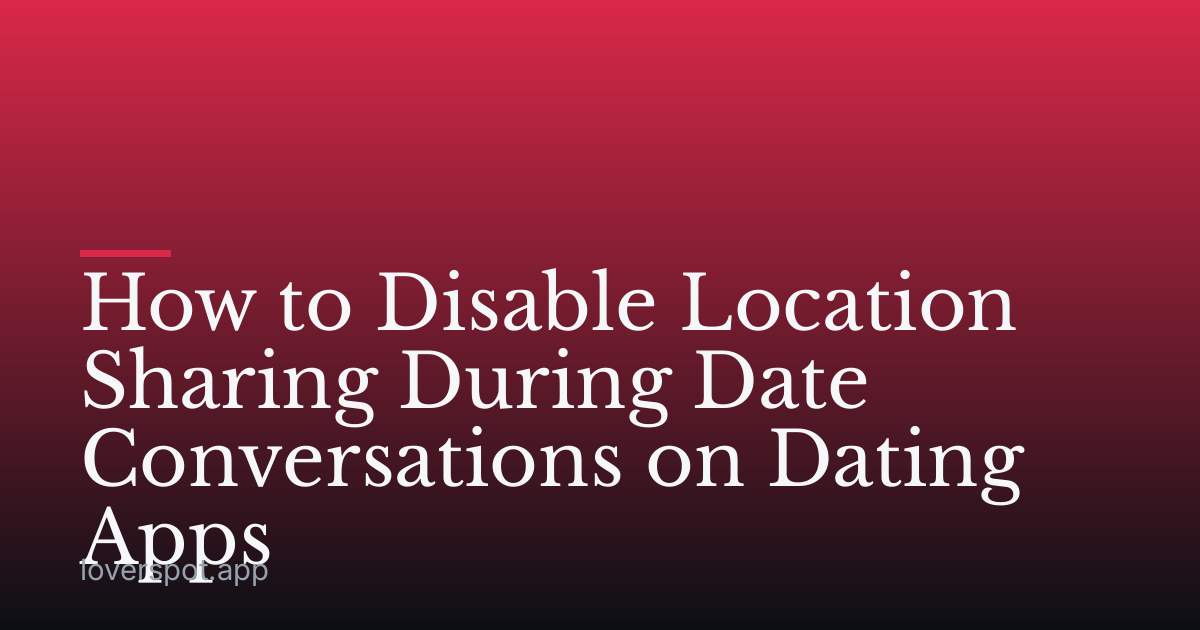 How to Disable Location Sharing During Date Conversations on Dating Apps

loverspot.app